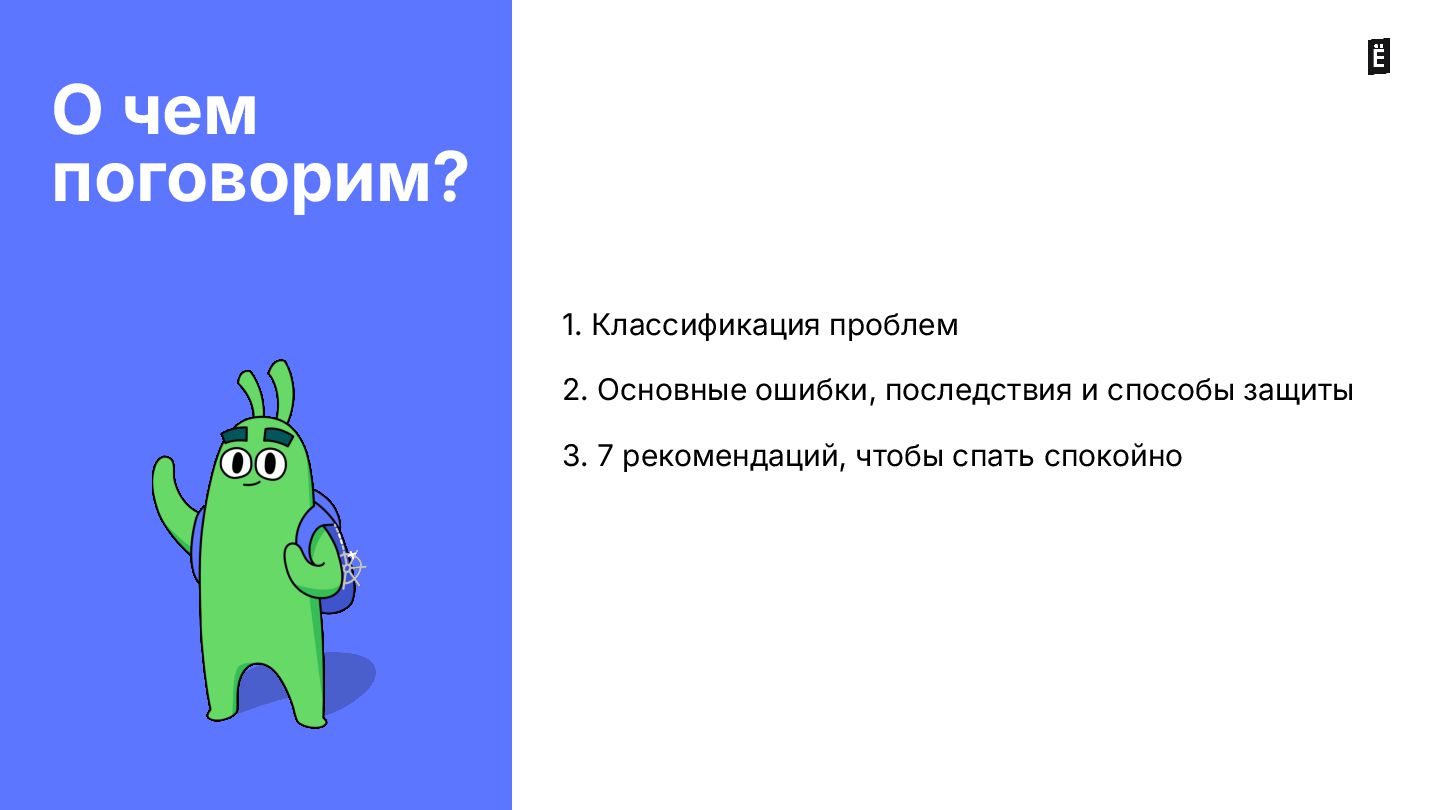 О чем поговорим?

Ё

1. Классификация проблем

2. Основные ошибки, последствия и способы защиты

3. 7 рекомендаций, чтобы спать спокойно